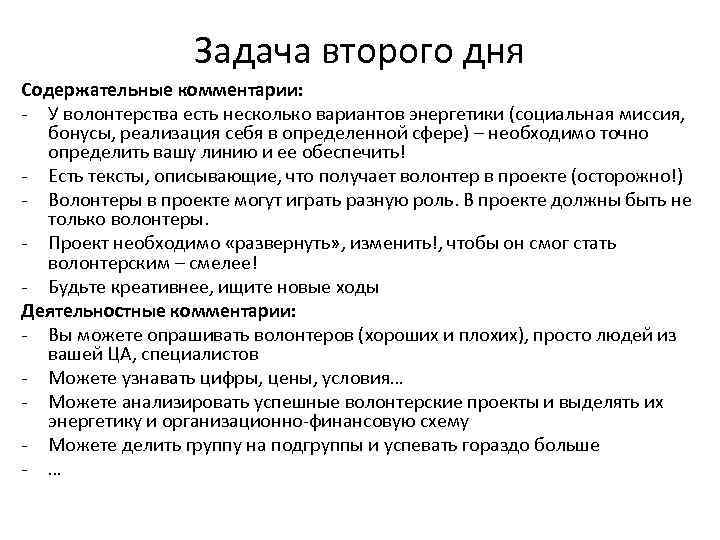 Задача второго дня

Содержательные комментарии:

- У волонтерства есть несколько вариантов энергетики (социальная миссия, бонусы, реализация себя в определенной сфере) – необходимо точно определить вашу линию и ее обеспечить!
- Есть тексты, описывающие, что получает волонтер в проекте (осторожно!)
- Волонтеры в проекте могут играть разную роль. В проекте должны быть не только волонтеры.
- Проект необходимо «развернуть», изменить!, чтобы он смог стать волонтерским – смелее!
- Будьте креативнее, ищите новые ходы

Деятельностные комментарии:

- Вы можете опрашивать волонтеров (хороших и плохих), просто людей из вашей ЦА, специалистов
- Можете узнавать цифры, цены, условия…
- Можете анализировать успешные волонтерские проекты и выделять их энергетику и организационно-финансовую схему
- Можете делить группу на подгруппы и успевать гораздо больше
- …